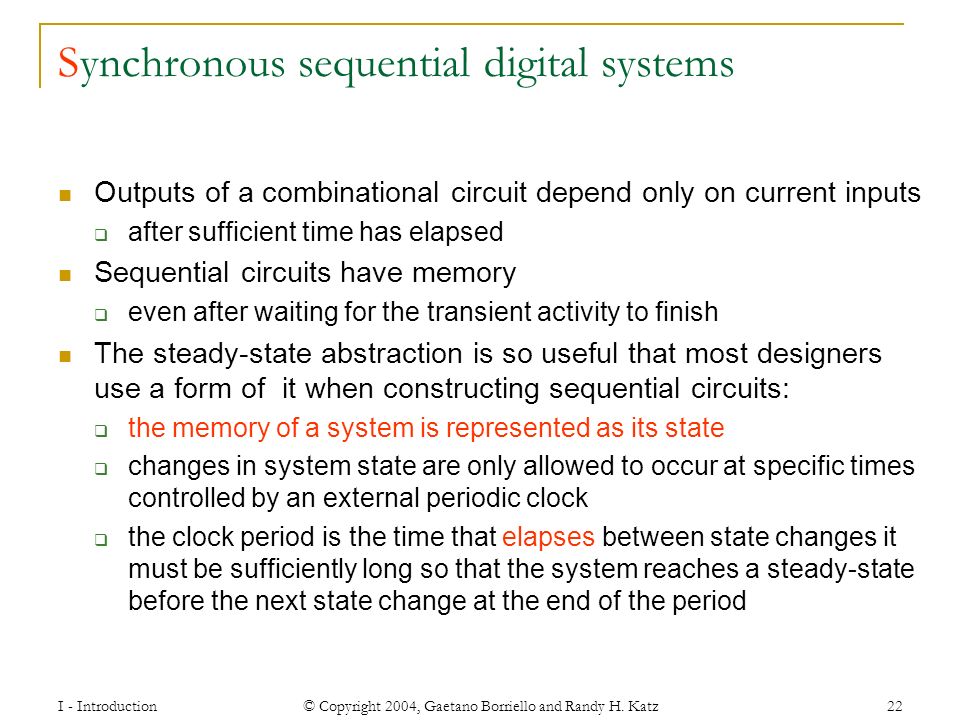 Synchronous sequential digital systems

Outputs of a combinational circuit depend only on current inputs

after sufficient time has elapsed

Sequential circuits have memory

even after waiting for the transient activity to finish

The steady-state abstraction is so useful that most designers use a form of it when constructing sequential circuits:

the memory of a system is represented as its state

changes in system state are only allowed to occur at specific times controlled by an external periodic clock

the clock period is the time that elapses between state changes it must be sufficiently long so that the system reaches a steady-state before the next state change at the end of the period

I - Introduction

© Copyright 2004, Gaetano Borriello and Randy H. Katz

22